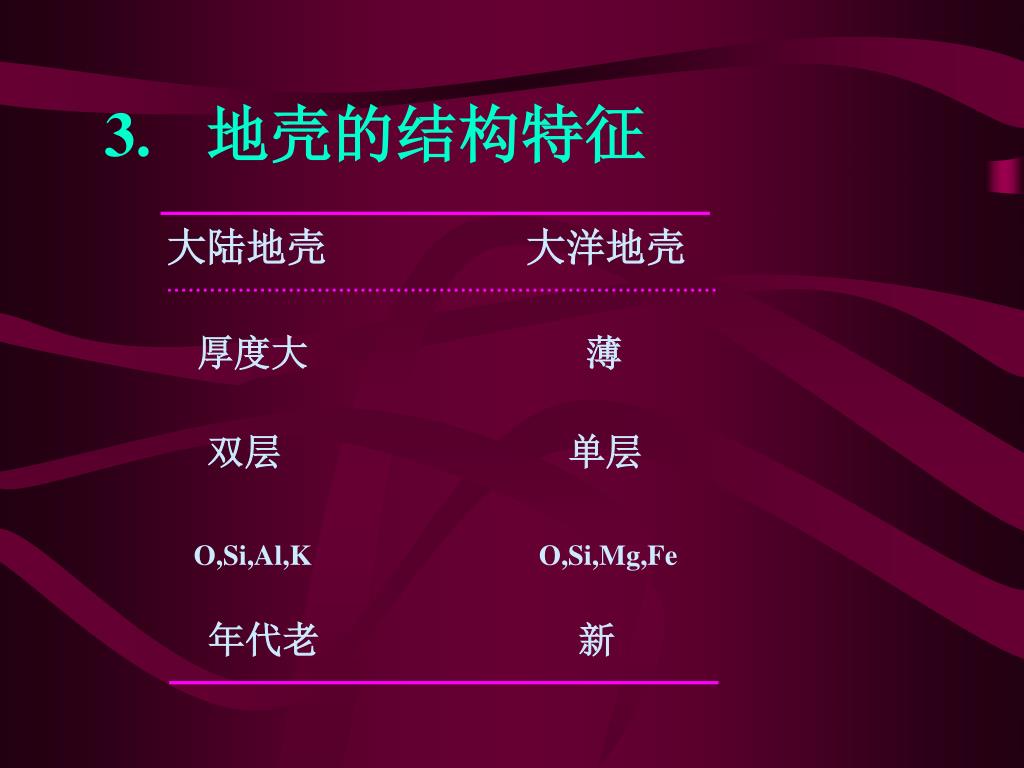 3.　地壳的结构特征

| 大陆地壳 | 大洋地壳 |
|---|---|
| 厚度大 | 薄 |
| 双层 | 单层 |
| O,Si,Al,K | O,Si,Mg,Fe |
| 年代老 | 新 |